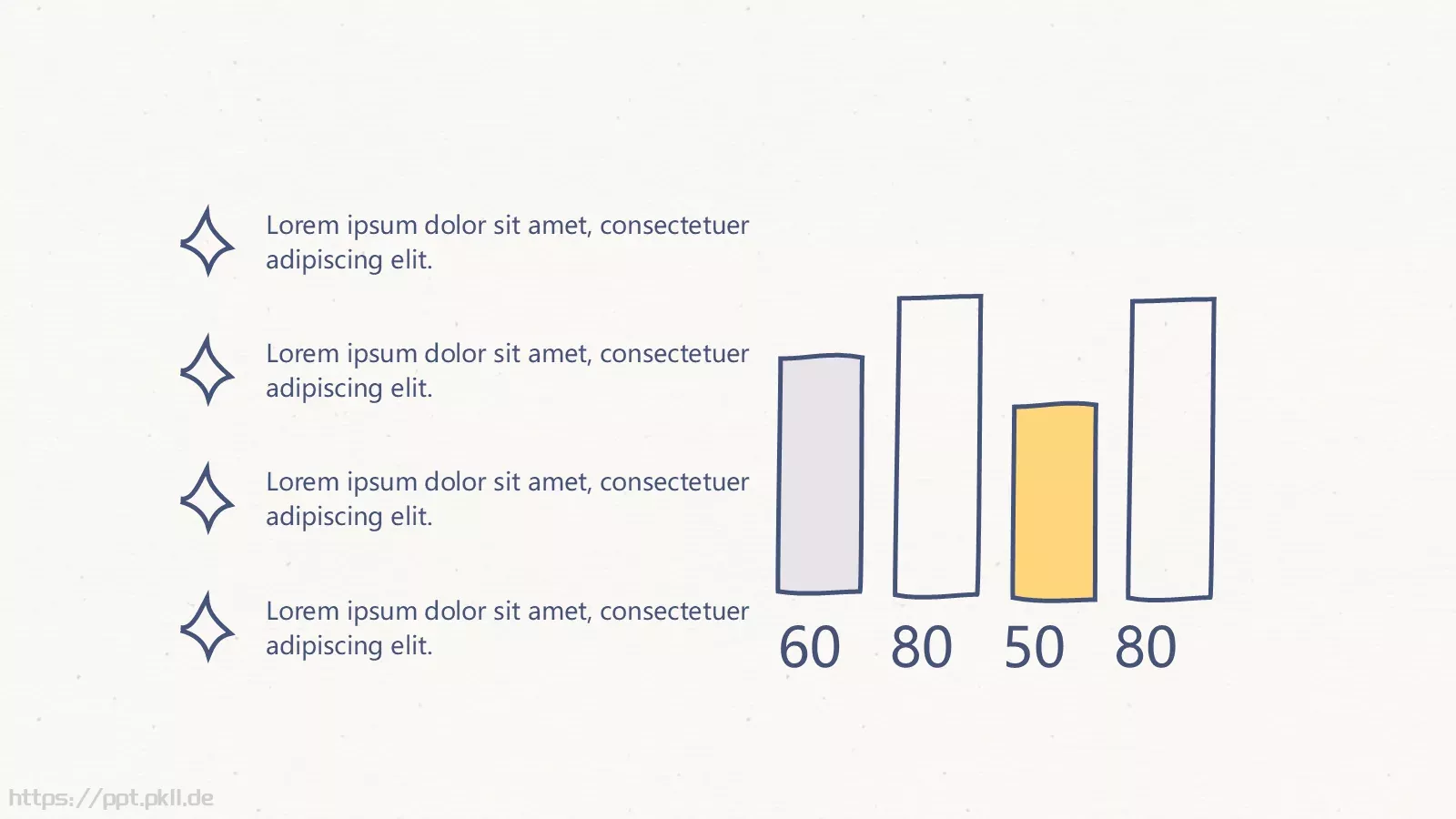 Lorem ipsum dolor sit amet, consectetuer adipiscing elit.

Lorem ipsum dolor sit amet, consectetuer adipiscing elit.

Lorem ipsum dolor sit amet, consectetuer adipiscing elit.

Lorem ipsum dolor sit amet, consectetuer adipiscing elit.

60 80 50 80

https://ppt.pkll.de